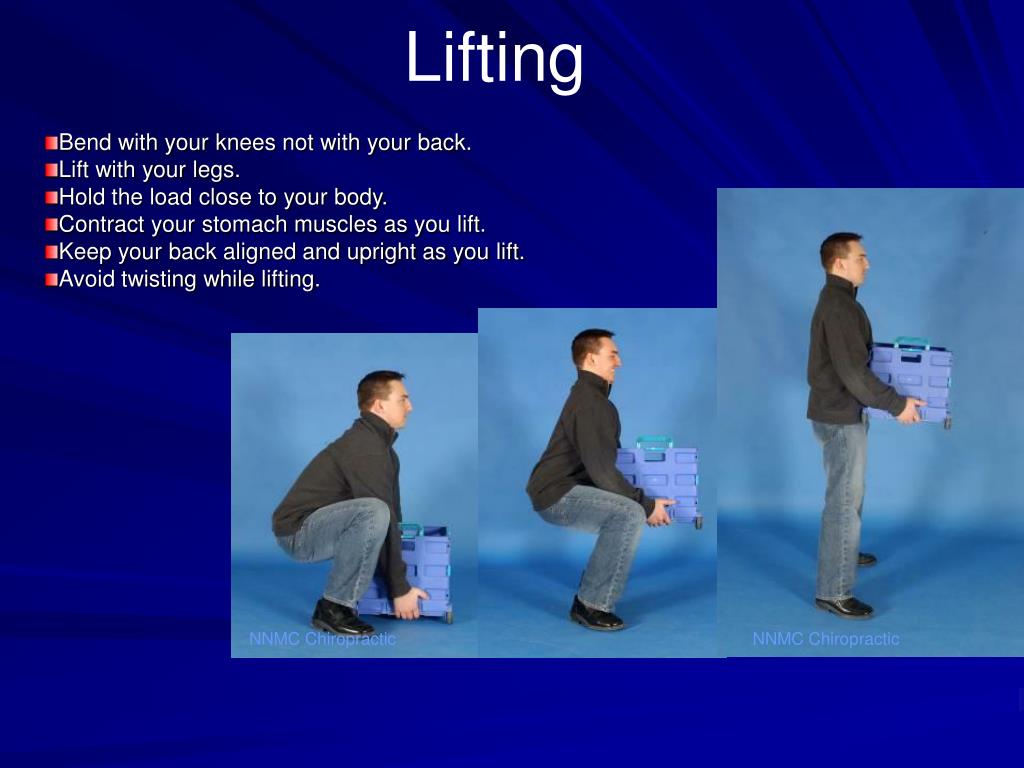 Lifting

Bend with your knees not with your back.
Lift with your legs.
Hold the load close to your body.
Contract your stomach muscles as you lift.
Keep your back aligned and upright as you lift.
Avoid twisting while lifting.

NNMC Chiropractic

NNMC Chiropractic